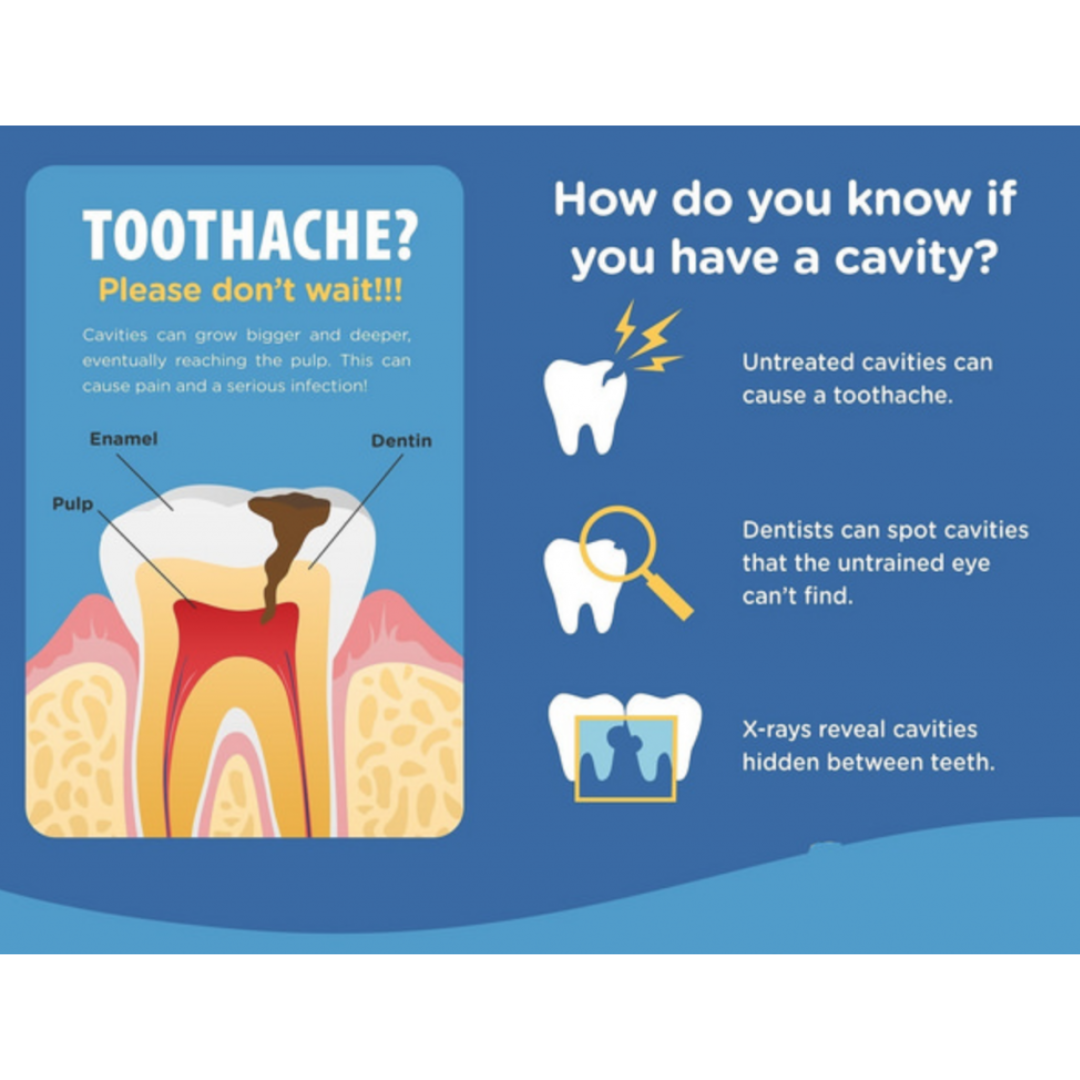 TOOTHACHE?
Please don't wait!!!

Cavities can grow bigger and deeper, eventually reaching the pulp. This can cause pain and a serious infection!

Enamel
Dentin
Pulp

How do you know if you have a cavity?

Untreated cavities can cause a toothache.

Dentists can spot cavities that the untrained eye can't find.

X-rays reveal cavities hidden between teeth.